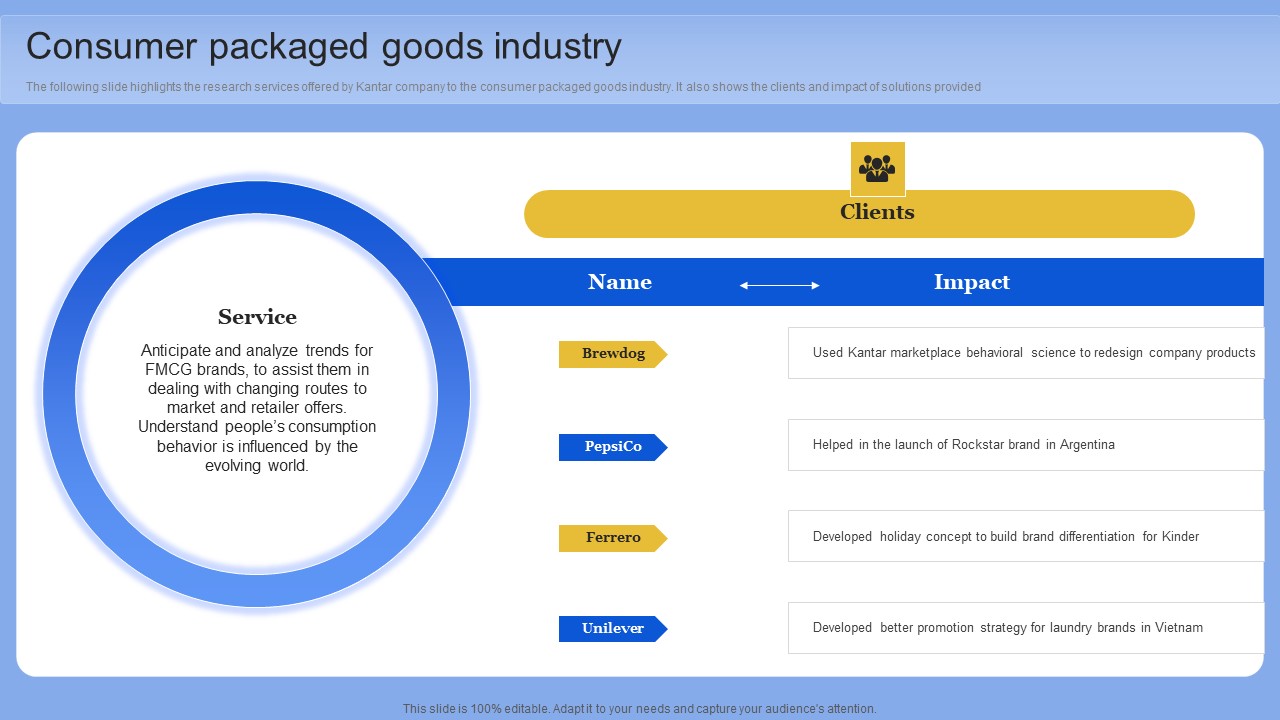 Consumer packaged goods industry

The following slide highlights the research services offered by Kantar company to the consumer packaged goods industry. It also shows the clients and impact of solutions provided

Service

Anticipate and analyze trends for FMCG brands, to assist them in dealing with changing routes to market and retailer offers. Understand people's consumption behavior is influenced by the evolving world.

Clients

| Name | Impact |
|---|---|
| Brewdog | Used Kantar marketplace behavioral science to redesign company products |
| PepsiCo | Helped in the launch of Rockstar brand in Argentina |
| Ferrero | Developed holiday concept to build brand differentiation for Kinder |
| Unilever | Developed better promotion strategy for laundry brands in Vietnam |

This slide is 100% editable. Adapt it to your needs and capture your audience's attention.